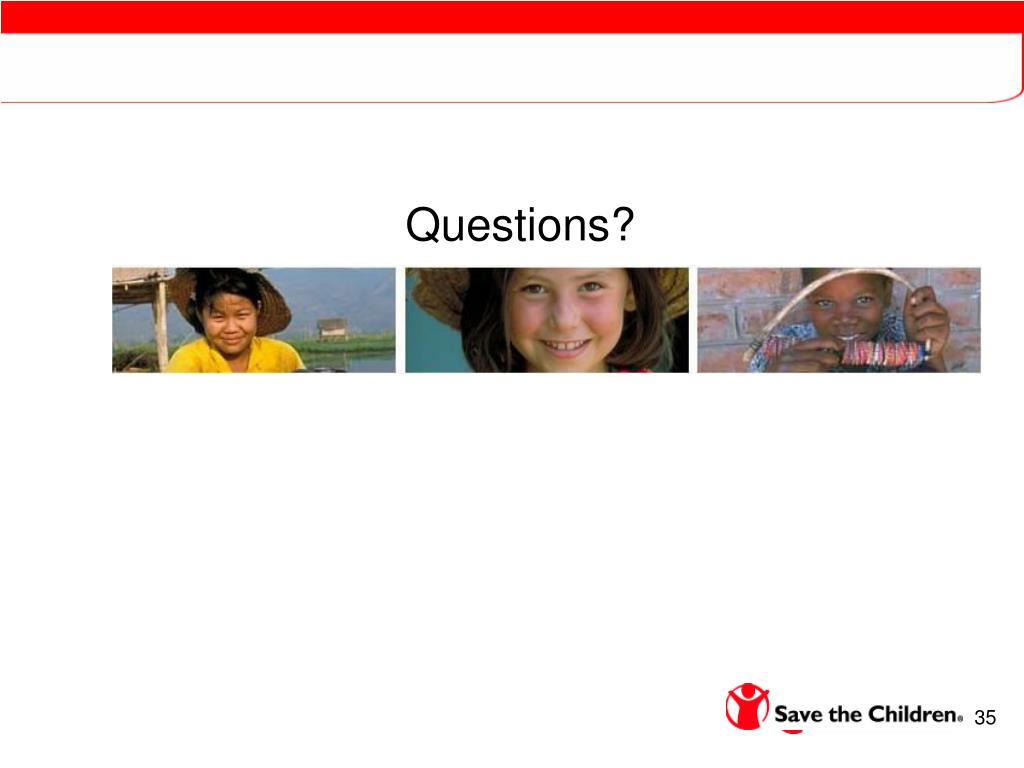 Questions?

Save the Children®

35